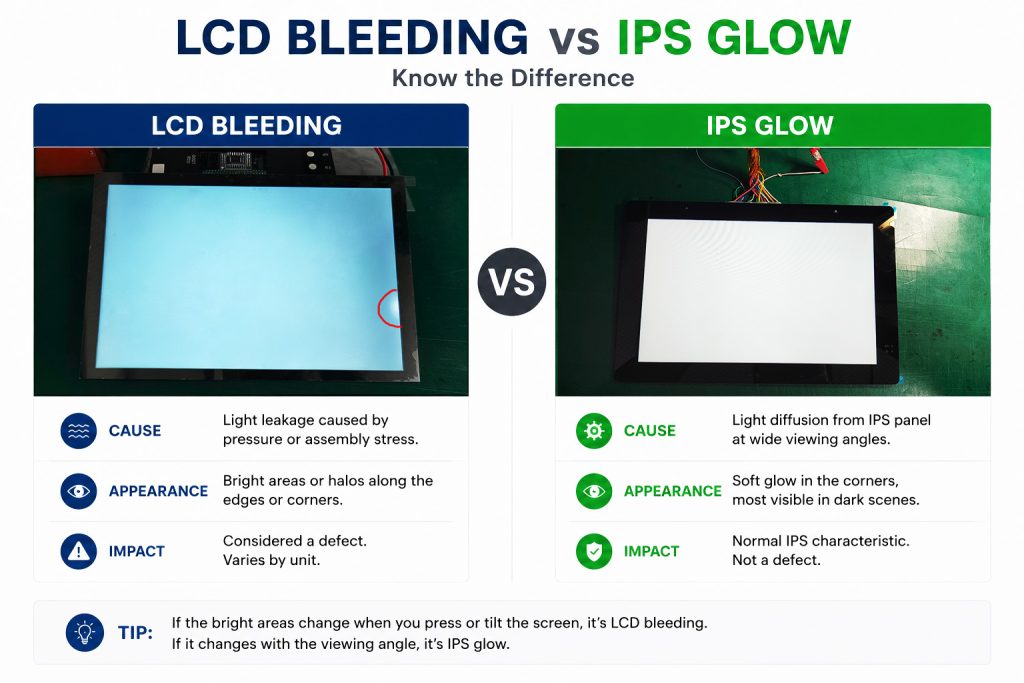 LCD BLEEDING vs IPS GLOW
Know the Difference

LCD BLEEDING

CAUSE
Light leakage caused by pressure or assembly stress.

APPEARANCE
Bright areas or halos along the edges or corners.

IMPACT
Considered a defect. Varies by unit.

VS

IPS GLOW

CAUSE
Light diffusion from IPS panel at wide viewing angles.

APPEARANCE
Soft glow in the corners, most visible in dark scenes.

IMPACT
Normal IPS characteristic. Not a defect.

TIP: If the bright areas change when you press or tilt the screen, it's LCD bleeding. If it changes with the viewing angle, it's IPS glow.